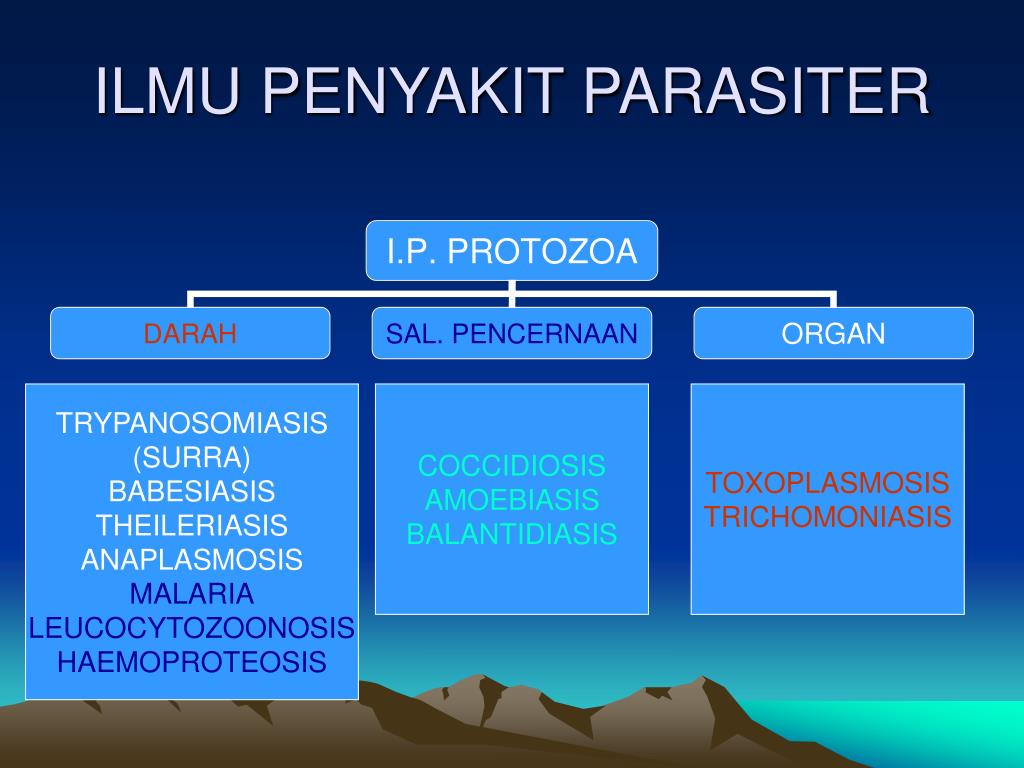 ILMU PENYAKIT PARASITER

I.P. PROTOZOA

DARAH

SAL. PENCERNAAN

ORGAN

TRYPANOSOMIASIS
(SURRA)
BABESIASIS
THEILERIASIS
ANAPLASMOSIS
MALARIA
LEUCOCYTOZOONOSIS
HAEMOPROTEOSIS

COCCIDIOSIS
AMOEBIASIS
BALANTIDIASIS

TOXOPLASMOSIS
TRICHOMONIASIS